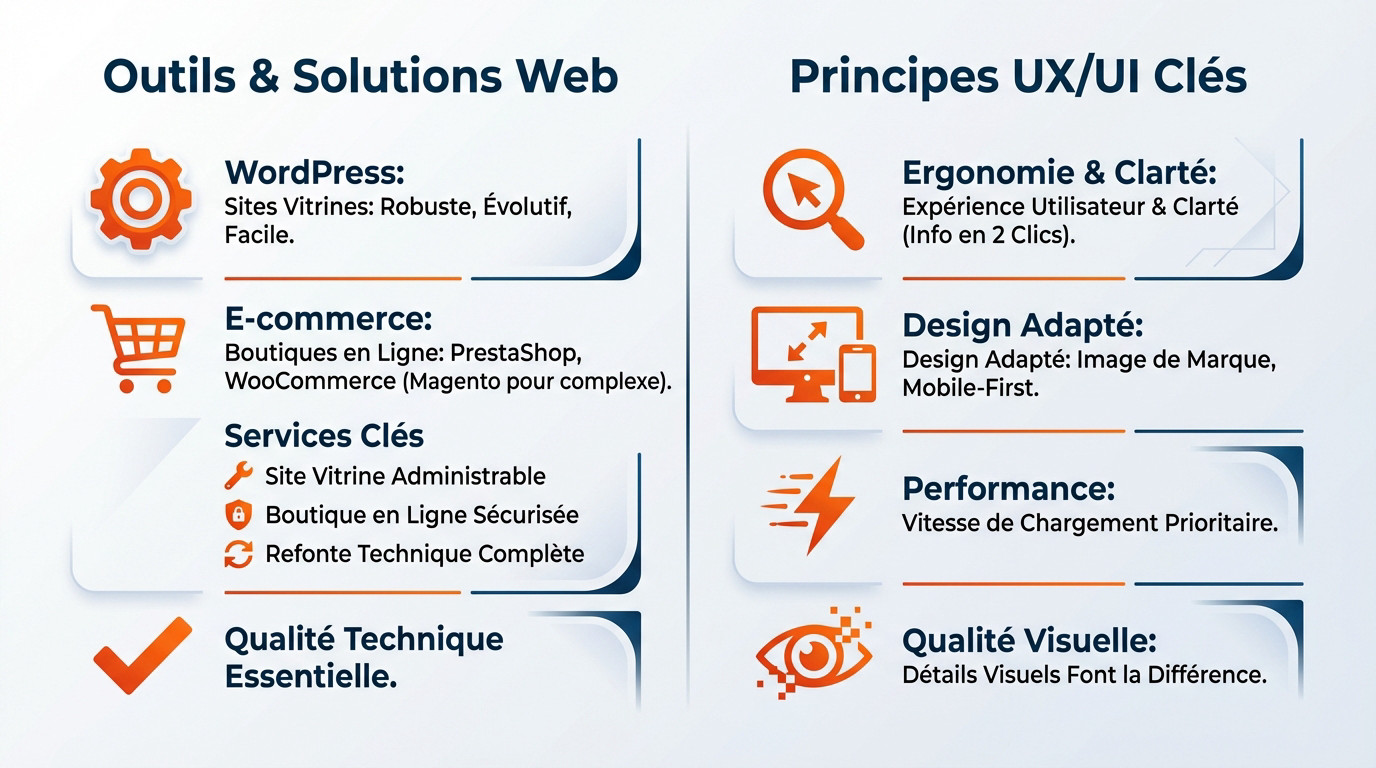 Outils & Solutions Web

WordPress:
Sites Vitrines: Robuste, Évolutif, Facile.

E-commerce:
Boutiques en Ligne: PrestaShop, WooCommerce (Magento pour complexe).

Services Clés
Site Vitrine Administrable
Boutique en Ligne Sécurisée
Refonte Technique Complète

Qualité Technique Essentielle.

Principes UX/UI Clés

Ergonomie & Clarté:
Expérience Utilisateur & Clarté (Info en 2 Clics).

Design Adapté:
Design Adapté: Image de Marque, Mobile-First.

Performance:
Vitesse de Chargement Prioritaire.

Qualité Visuelle:
Détails Visuels Font la Différence.